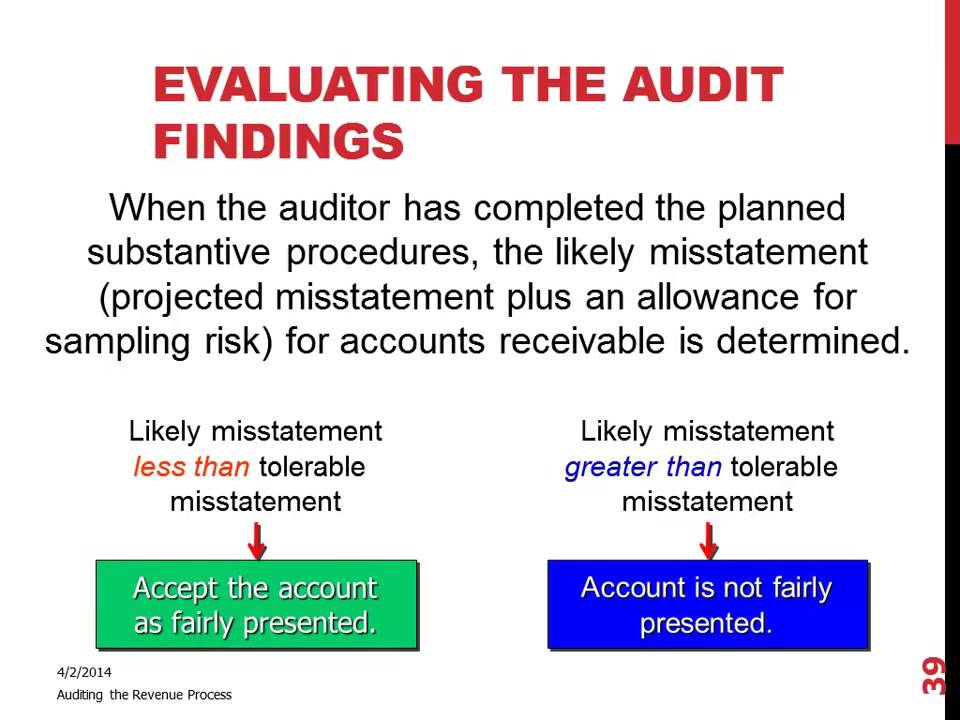 EVALUATING THE AUDIT FINDINGS

When the auditor has completed the planned substantive procedures, the likely misstatement (projected misstatement plus an allowance for sampling risk) for accounts receivable is determined.

Likely misstatement less than tolerable misstatement

Accept the account as fairly presented.

Likely misstatement greater than tolerable misstatement

Account is not fairly presented.

4/2/2014

Auditing the Revenue Process

39